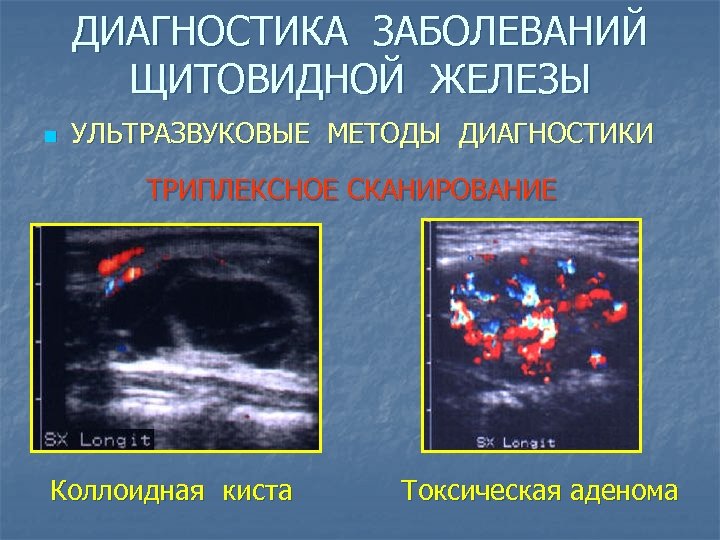 ДИАГНОСТИКА ЗАБОЛЕВАНИЙ ЩИТОВИДНОЙ ЖЕЛЕЗЫ

УЛЬТРАЗВУКОВЫЕ МЕТОДЫ ДИАГНОСТИКИ

ТРИПЛЕКСНОЕ СКАНИРОВАНИЕ

SX Longit

SX Longit

Коллоидная киста

Токсическая аденома